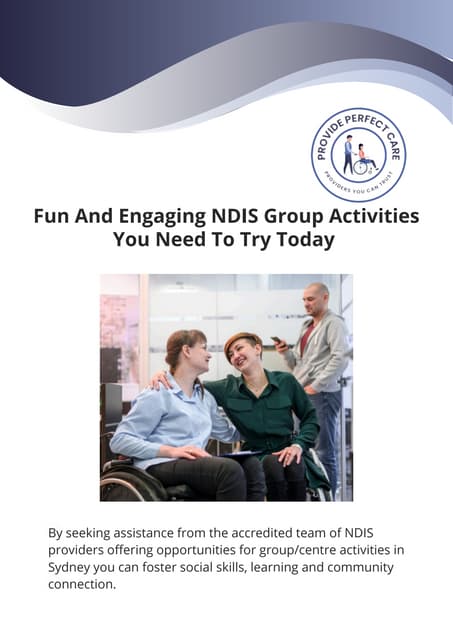 PROVIDE PERFECT CARE
PROVIDERS YOU CAN TRUST

Fun And Engaging NDIS Group Activities You Need To Try Today

By seeking assistance from the accredited team of NDIS providers offering opportunities for group/centre activities in Sydney you can foster social skills, learning and community connection.